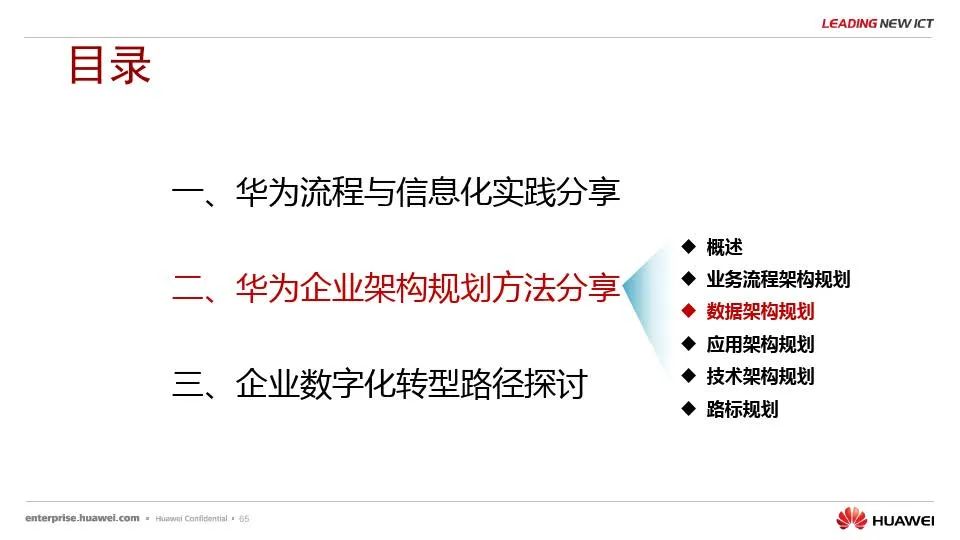 LEADING NEW ICT

目录

一、华为流程与信息化实践分享

二、华为企业架构规划方法分享

三、企业数字化转型路径探讨

◆ 概述
◆ 业务流程架构规划
◆ 数据架构规划
◆ 应用架构规划
◆ 技术架构规划
◆ 路标规划

enterprise.huawei.com ▪ Huawei Confidential ▪ 65

HUAWEI